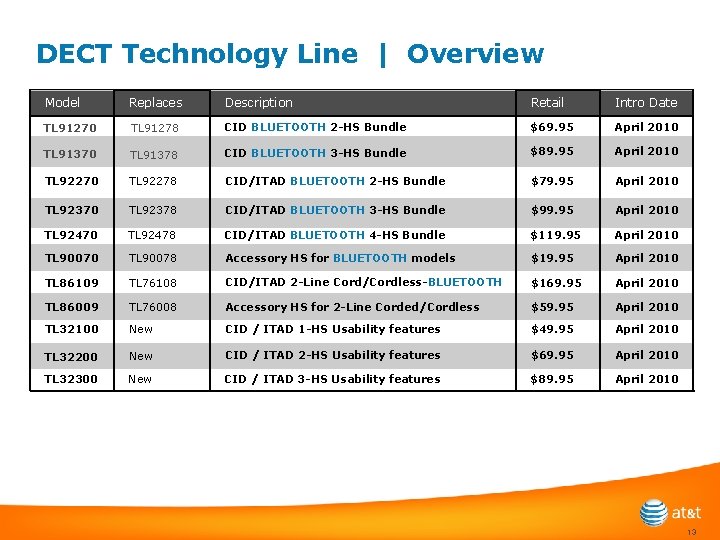 DECT Technology Line | Overview

| Model | Replaces | Description | Retail | Intro Date |
|---|---|---|---|---|
| TL91270 | TL91278 | CID BLUETOOTH 2-HS Bundle | $69.95 | April 2010 |
| TL91370 | TL91378 | CID BLUETOOTH 3-HS Bundle | $89.95 | April 2010 |
| TL92270 | TL92278 | CID/ITAD BLUETOOTH 2-HS Bundle | $79.95 | April 2010 |
| TL92370 | TL92378 | CID/ITAD BLUETOOTH 3-HS Bundle | $99.95 | April 2010 |
| TL92470 | TL92478 | CID/ITAD BLUETOOTH 4-HS Bundle | $119.95 | April 2010 |
| TL90070 | TL90078 | Accessory HS for BLUETOOTH models | $19.95 | April 2010 |
| TL86109 | TL76108 | CID/ITAD 2-Line Cord/Cordless-BLUETOOTH | $169.95 | April 2010 |
| TL86009 | TL76008 | Accessory HS for 2-Line Corded/Cordless | $59.95 | April 2010 |
| TL32100 | New | CID / ITAD 1-HS Usability features | $49.95 | April 2010 |
| TL32200 | New | CID / ITAD 2-HS Usability features | $69.95 | April 2010 |
| TL32300 | New | CID / ITAD 3-HS Usability features | $89.95 | April 2010 |

at&t
13